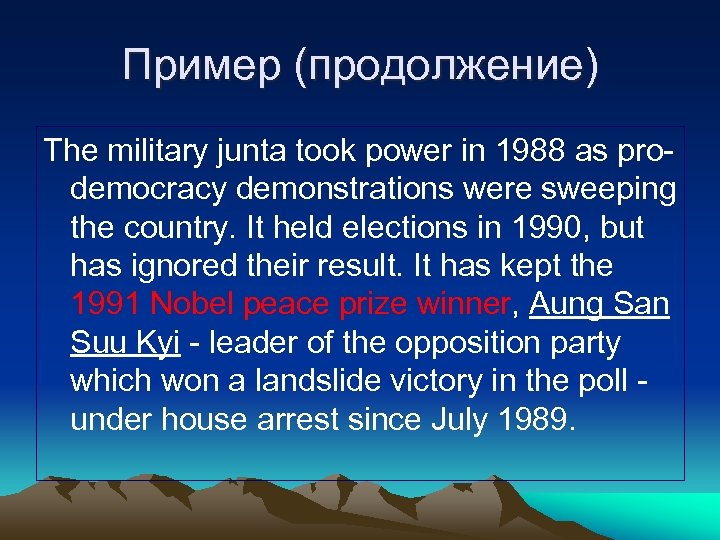 Пример (продолжение)

The military junta took power in 1988 as pro-democracy demonstrations were sweeping the country. It held elections in 1990, but has ignored their result. It has kept the 1991 Nobel peace prize winner, Aung San Suu Kyi - leader of the opposition party which won a landslide victory in the poll - under house arrest since July 1989.